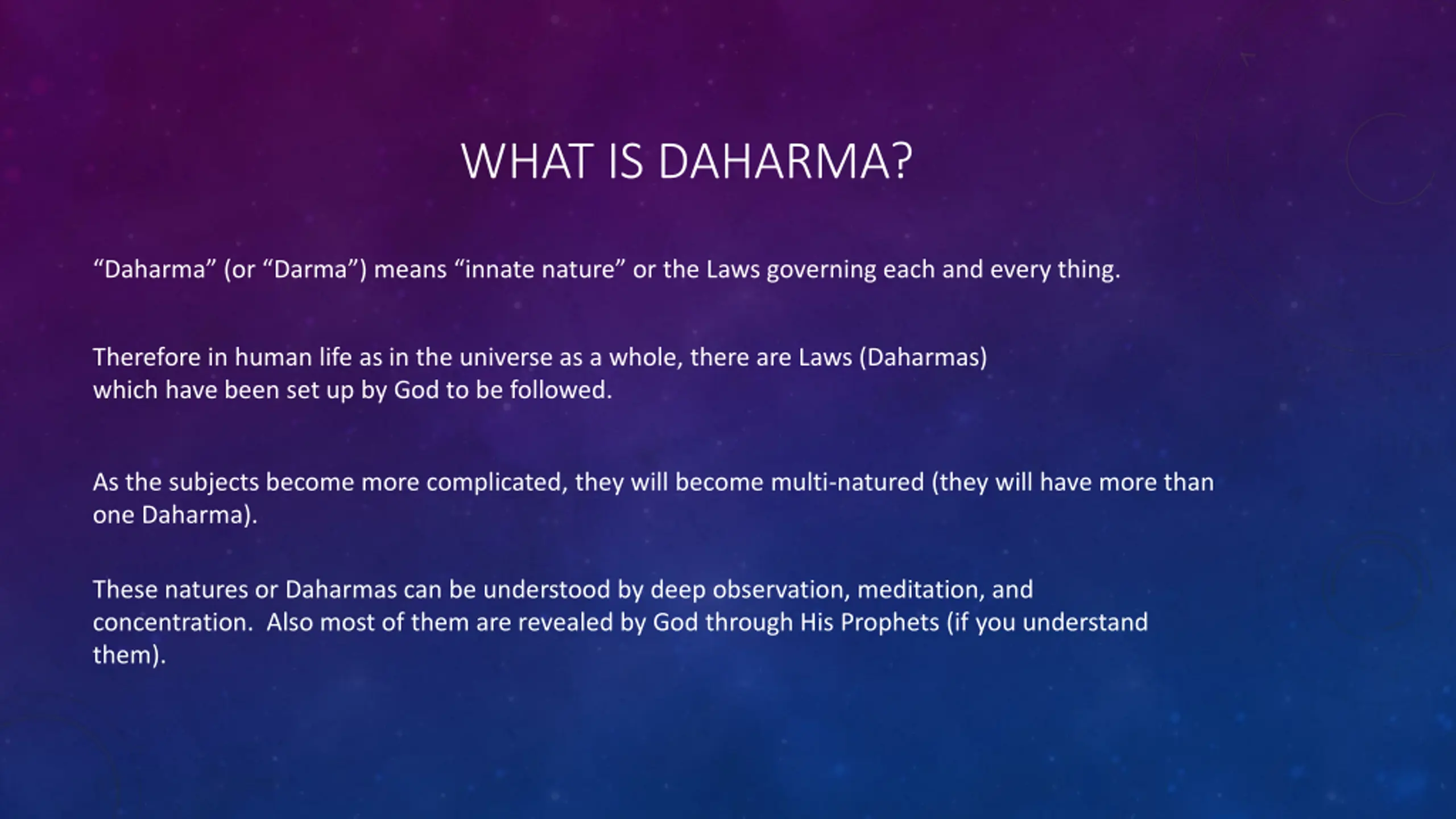 WHAT IS DAHARMA?

“Daharma” (or “Darma”) means “innate nature” or the Laws governing each and every thing.

Therefore in human life as in the universe as a whole, there are Laws (Daharmas) which have been set up by God to be followed.

As the subjects become more complicated, they will become multi-natured (they will have more than one Daharma).

These natures or Daharmas can be understood by deep observation, meditation, and concentration.  Also most of them are revealed by God through His Prophets (if you understand them).